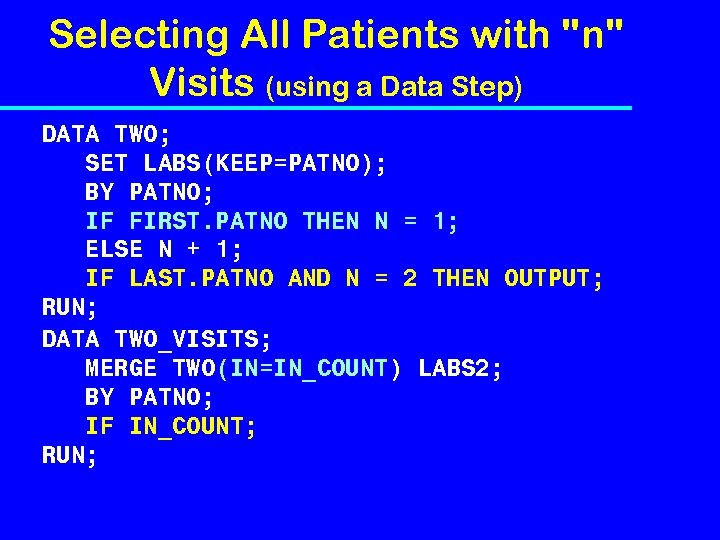 Selecting All Patients with "n" Visits (using a Data Step)

DATA TWO;
   SET LABS(KEEP=PATNO);
   BY PATNO;
   IF FIRST.PATNO THEN N = 1;
   ELSE N + 1;
   IF LAST.PATNO AND N = 2 THEN OUTPUT;
RUN;
DATA TWO_VISITS;
   MERGE TWO(IN=IN_COUNT) LABS2;
   BY PATNO;
   IF IN_COUNT;
RUN;